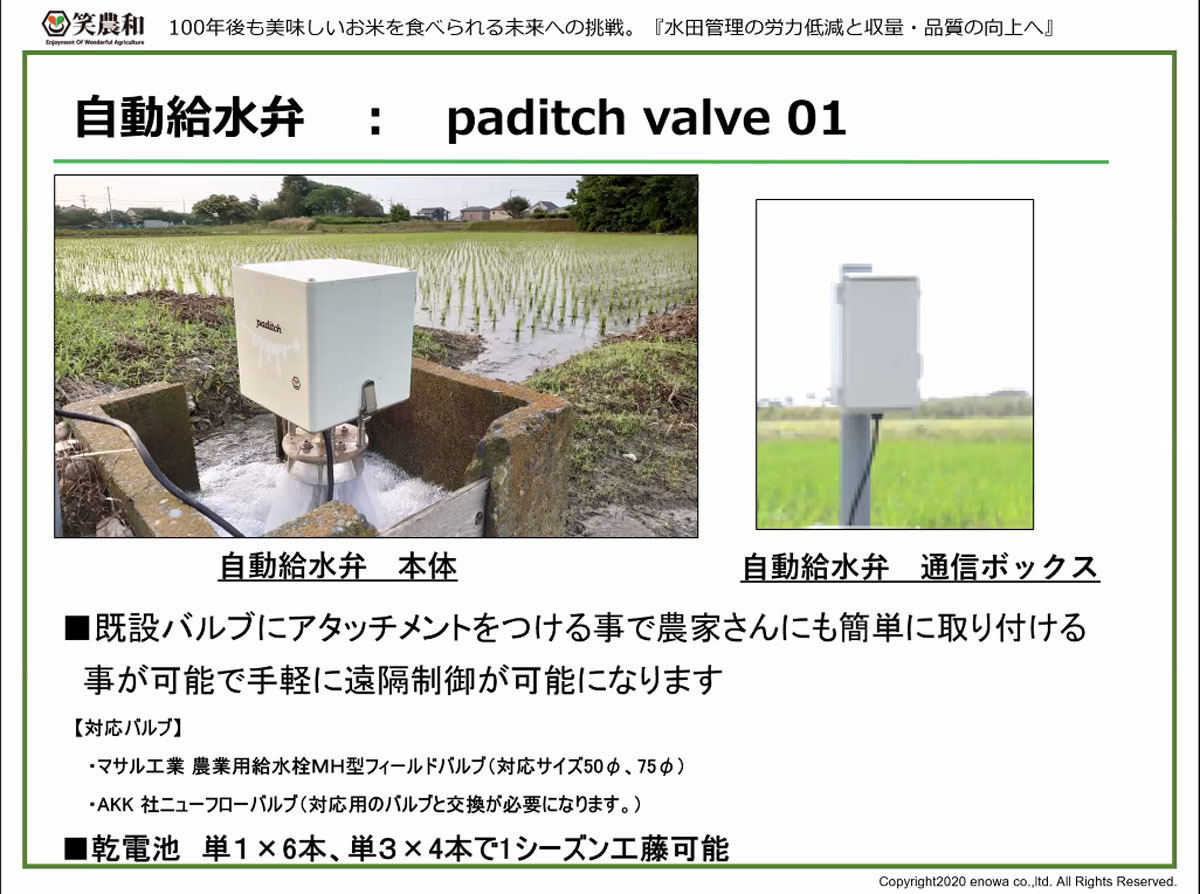 笑農和
Enjoyment Of Wonderful Agriculture
100年後も美味しいお米を食べられる未来への挑戦。『水田管理の労力低減と収量・品質の向上へ』

自動給水弁　：　paditch valve 01

paditch

自動給水弁　本体

自動給水弁　通信ボックス

■既設バルブにアタッチメントをつける事で農家さんにも簡単に取り付ける事が可能で手軽に遠隔制御が可能になります

【対応バルブ】
・マサル工業 農業用給水栓MH型フィールドバルブ（対応サイズ50φ、75φ）
・AKK 社ニューフローバルブ（対応用のバルブと交換が必要になります。）

■乾電池　単1×6本、単3×4本で1シーズン工藤可能

Copyright2020 enowa co.,ltd. All Rights Reserved.